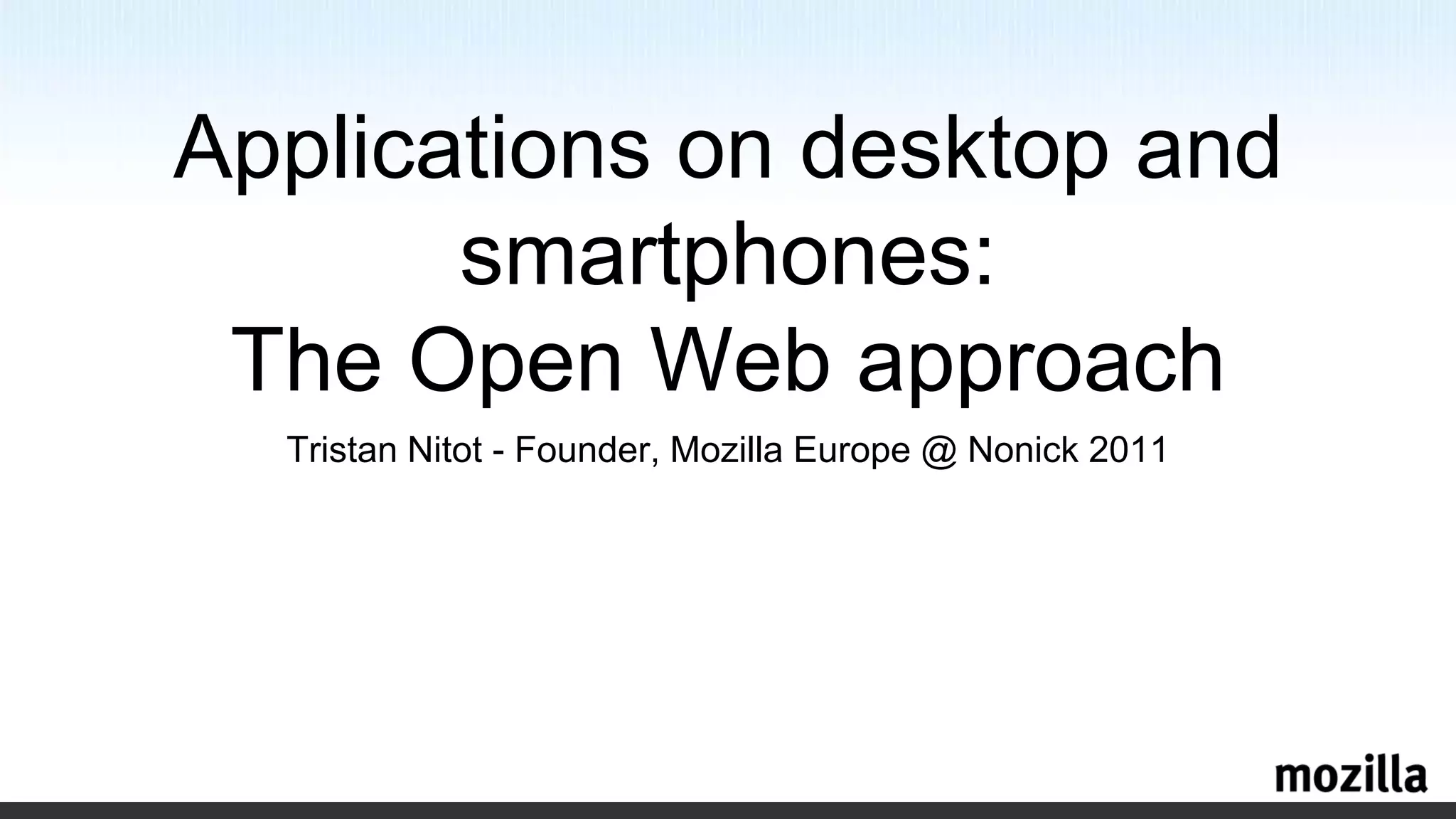 Applications on desktop and smartphones:
The Open Web approach

Tristan Nitot - Founder, Mozilla Europe @ Nonick 2011

mozilla